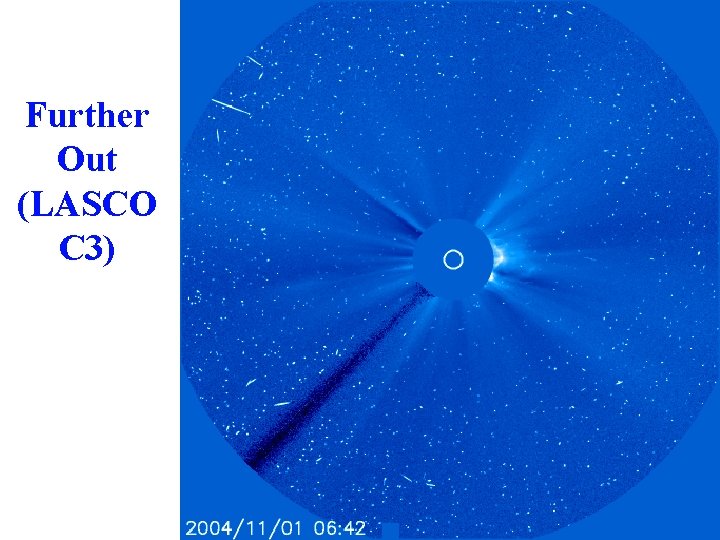 Further Out (LASCO C3)

2004/11/01 06:42